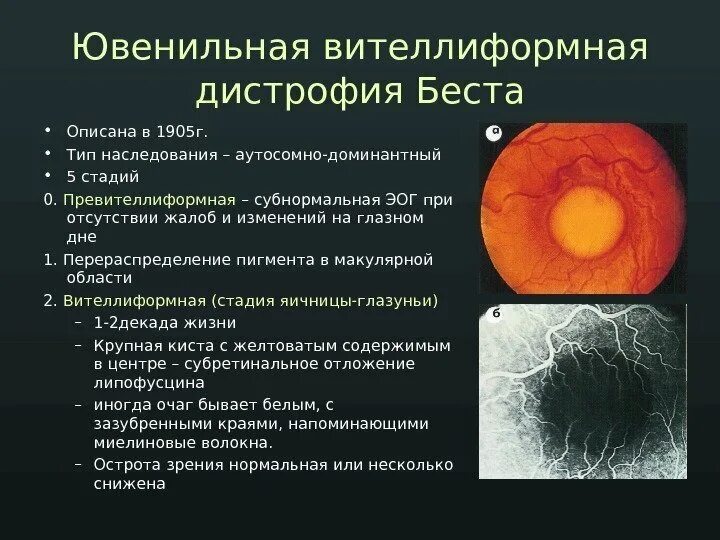 Ювенильная вителлиформная дистрофия Беста

• Описана в 1905г.
• Тип наследования – аутосомно-доминантный
• 5 стадий

0. Превителлиформная – субнормальная ЭОГ при отсутствии жалоб и изменений на глазном дне
1. Перераспределение пигмента в макулярной области
2. Вителлиформная (стадия яичницы-глазуньи)
– 1-2декада жизни
– Крупная киста с желтоватым содержимым в центре – субретинальное отложение липофусцина
– иногда очаг бывает белым, с зазубренными краями, напоминающими миелиновые волокна.
– Острота зрения нормальная или несколько снижена

а

б